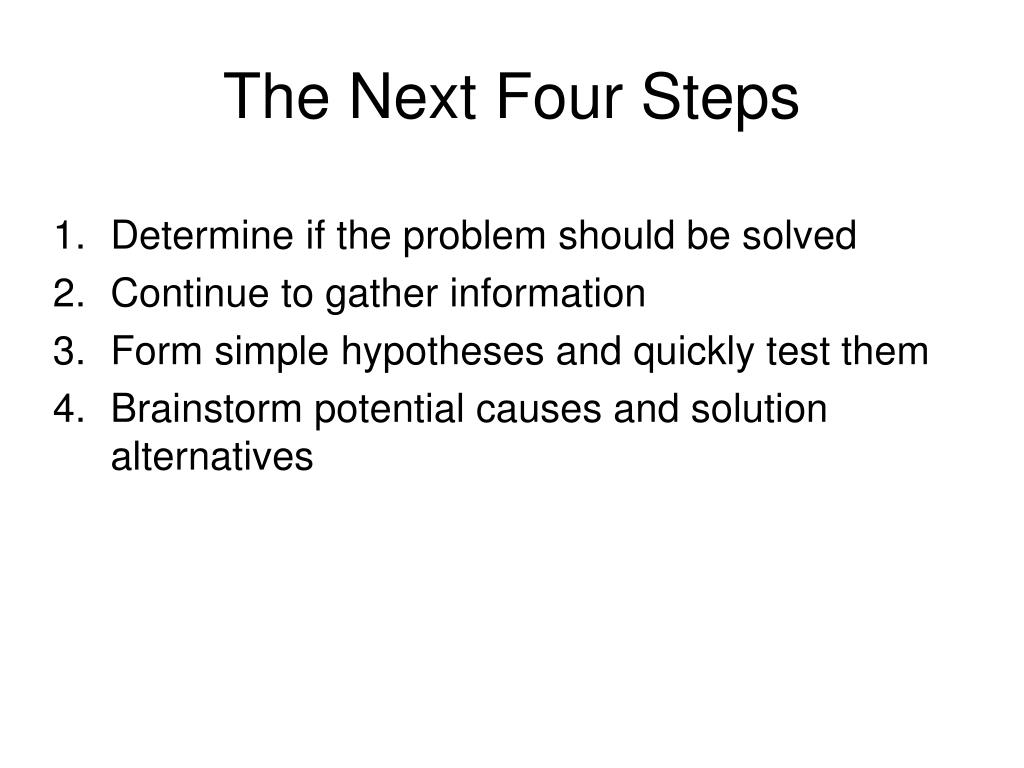 The Next Four Steps

1. Determine if the problem should be solved
2. Continue to gather information
3. Form simple hypotheses and quickly test them
4. Brainstorm potential causes and solution alternatives